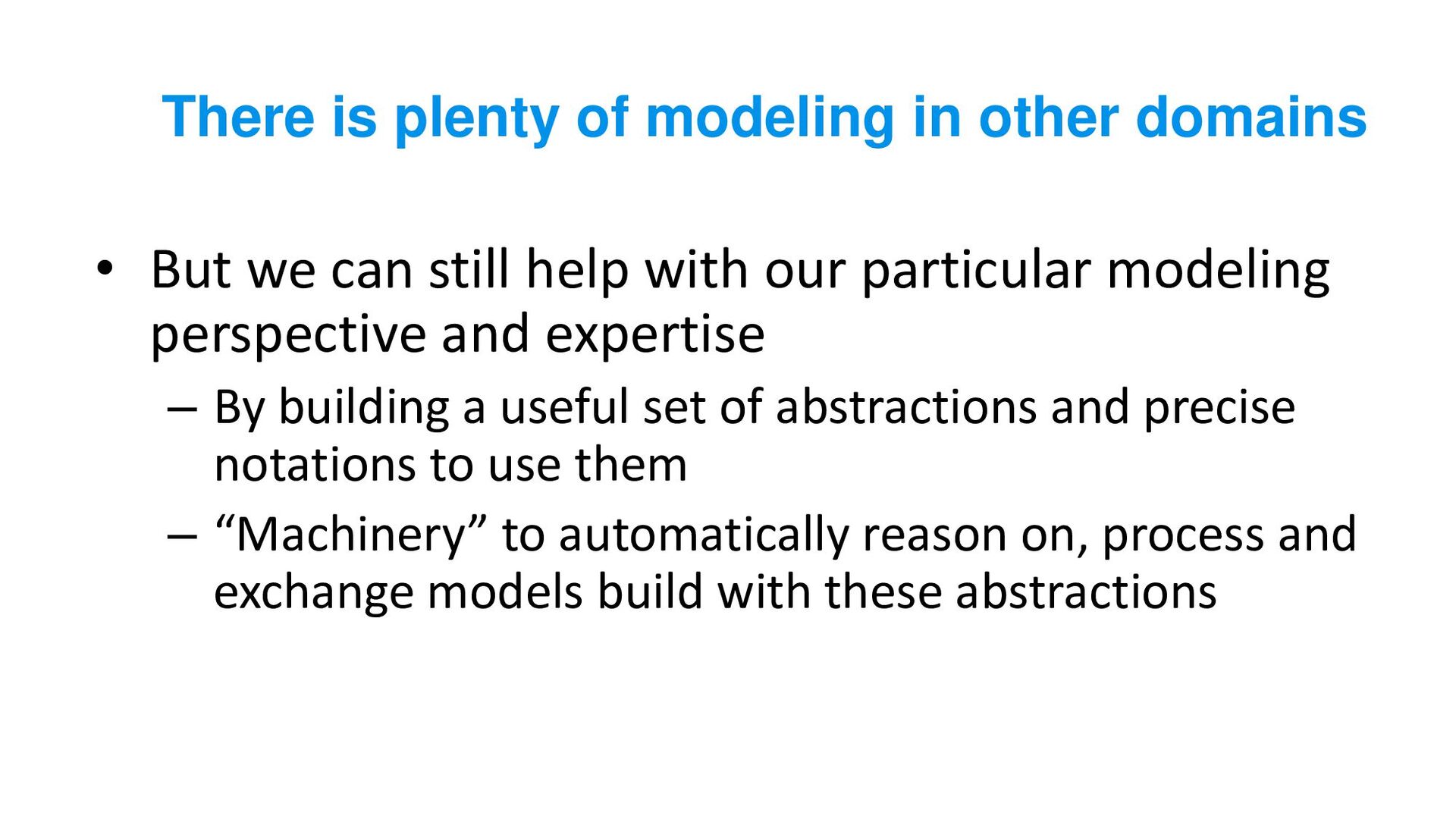 There is plenty of modeling in other domains

• But we can still help with our particular modeling perspective and expertise
  – By building a useful set of abstractions and precise notations to use them
  – “Machinery” to automatically reason on, process and exchange models build with these abstractions